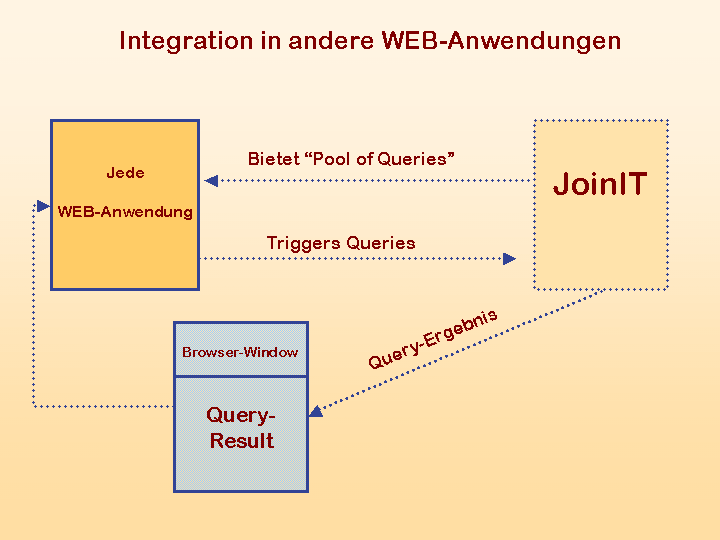 Integration in andere WEB-Anwendungen

Jede

WEB-Anwendung

Bietet “Pool of Queries”

JoinIT

Triggers Queries

Query-Ergebnis

Browser-Window

Query-Result